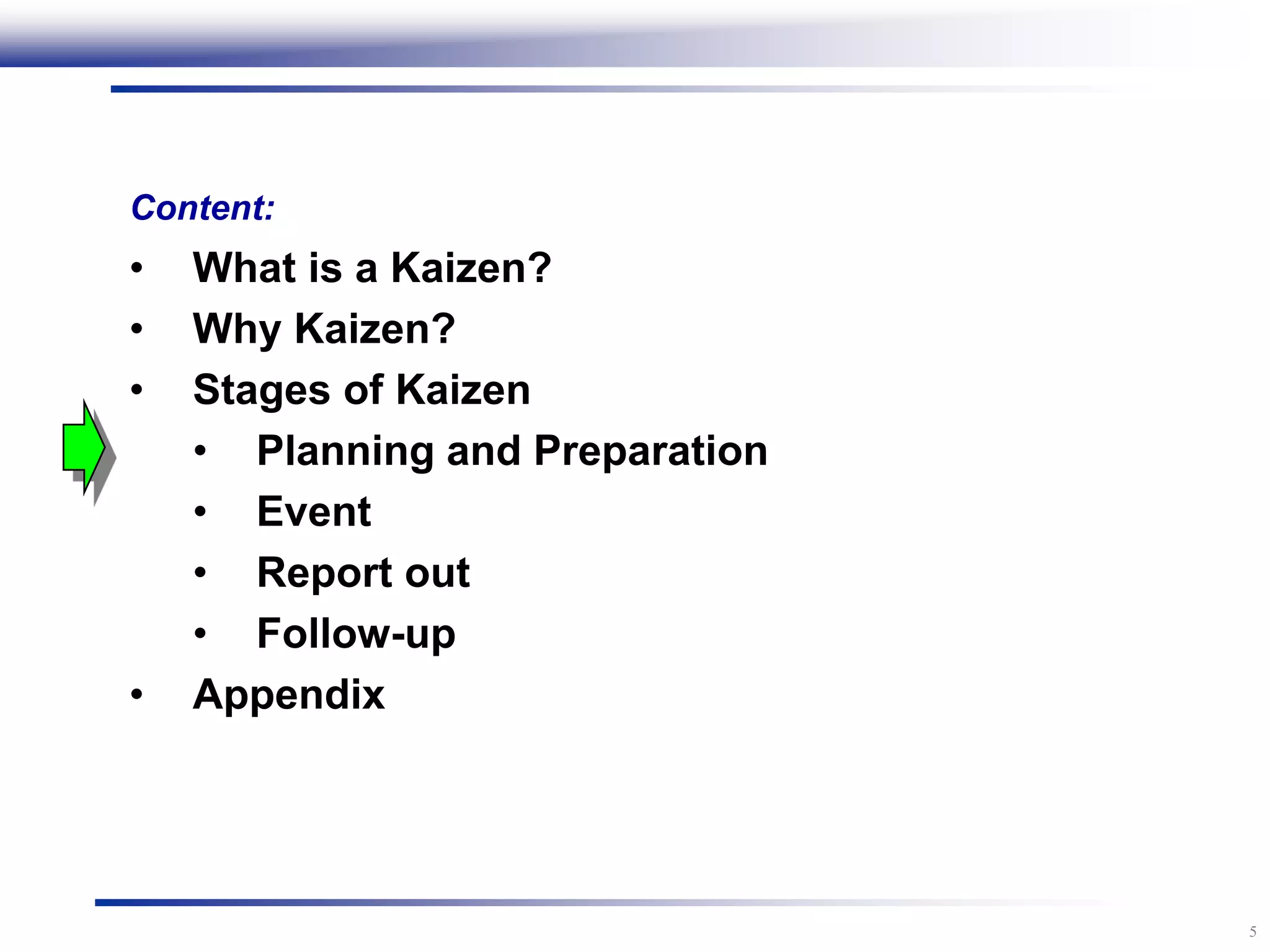 Content:

• What is a Kaizen?
• Why Kaizen?
• Stages of Kaizen
  • Planning and Preparation
  • Event
  • Report out
  • Follow-up
• Appendix

5